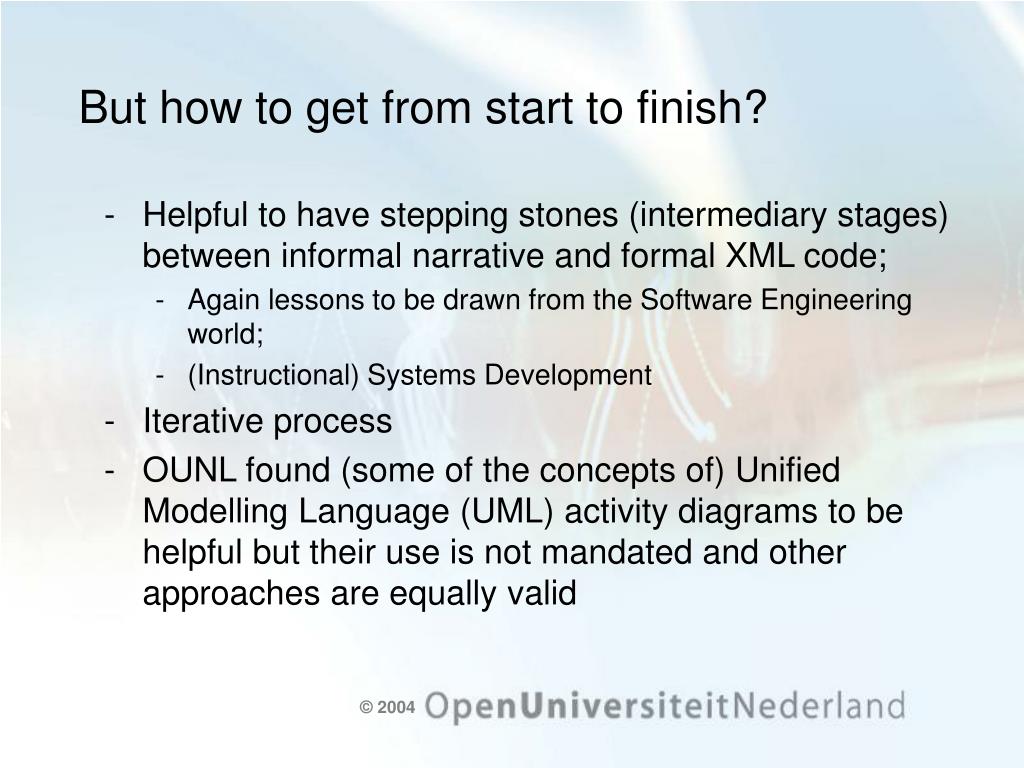 But how to get from start to finish?

- Helpful to have stepping stones (intermediary stages) between informal narrative and formal XML code;
  - Again lessons to be drawn from the Software Engineering world;
  - (Instructional) Systems Development
- Iterative process
- OUNL found (some of the concepts of) Unified Modelling Language (UML) activity diagrams to be helpful but their use is not mandated and other approaches are equally valid

© 2004 OpenUniversiteitNederland